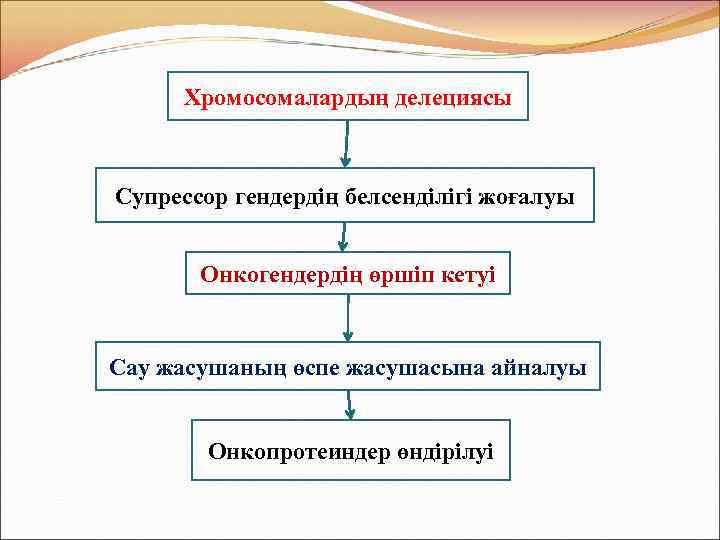 Хромосомалардың делециясы

Супрессор гендердің белсенділігі жоғалуы

Онкогендердің өршіп кетуі

Сау жасушаның өспе жасушасына айналуы

Онкопротеиндер өндірілуі